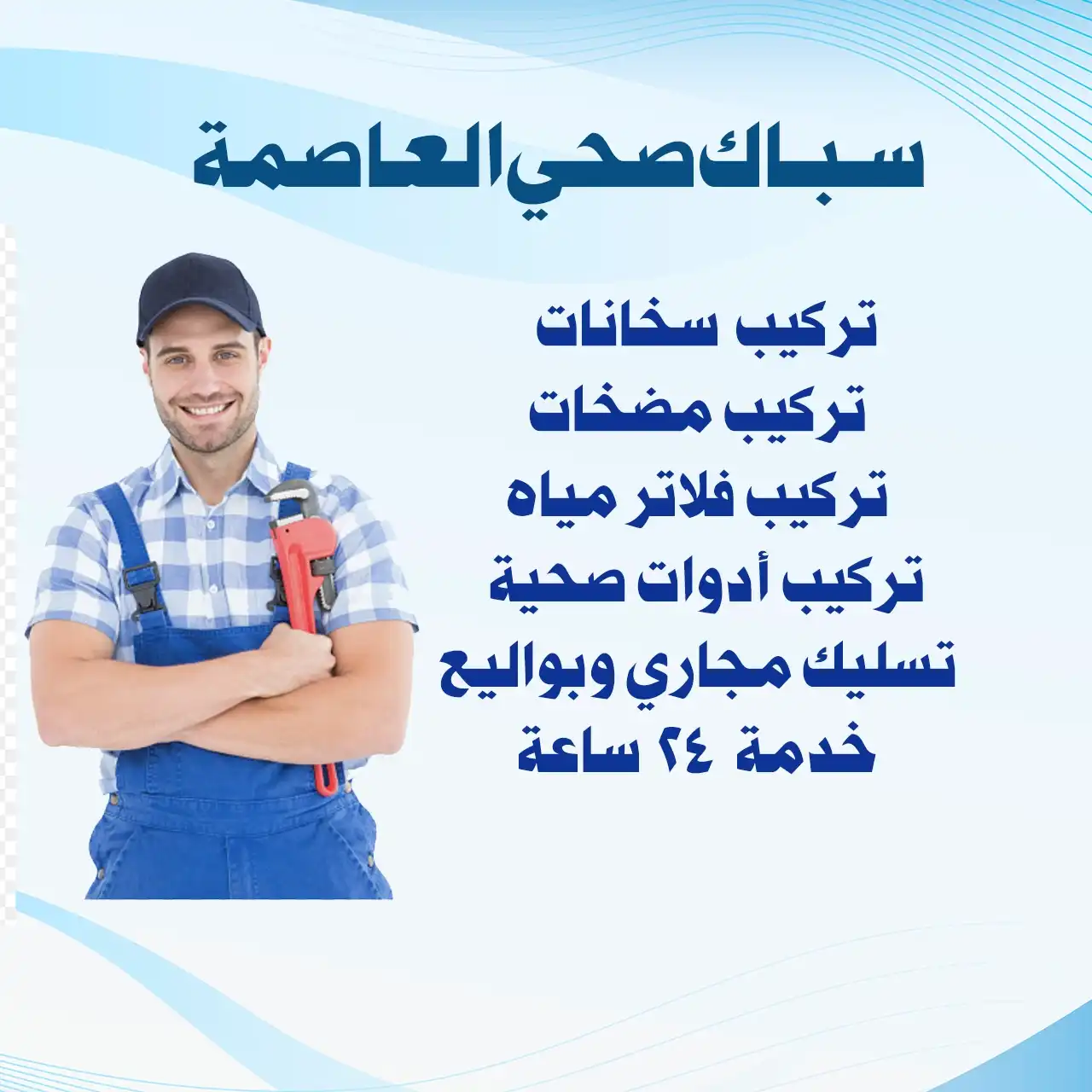 سباك صحي العاصمة

تركيب سخانات
تركيب مضخات
تركيب فلاتر مياه
تركيب أدوات صحية
تسليك مجاري وبواليع
خدمة ٢٤ ساعة